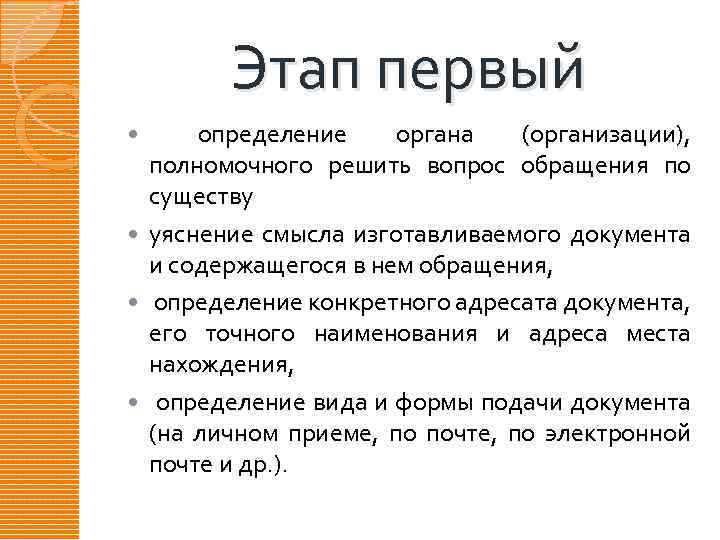 Этап первый

• определение органа (организации), полномочного решить вопрос обращения по существу

• уяснение смысла изготавливаемого документа и содержащегося в нем обращения,

• определение конкретного адресата документа, его точного наименования и адреса места нахождения,

• определение вида и формы подачи документа (на личном приеме, по почте, по электронной почте и др.).